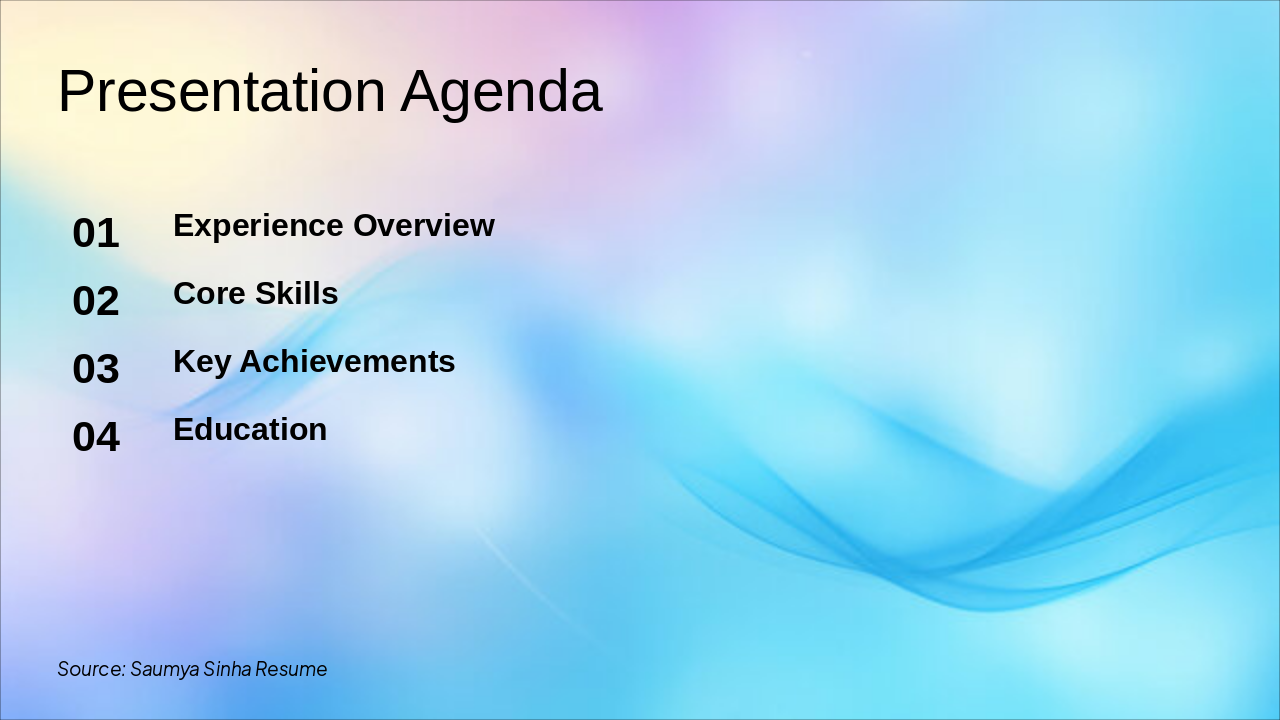 Presentation Agenda

01 Experience Overview

02 Core Skills

03 Key Achievements

04 Education

Source: Saumya Sinha Resume